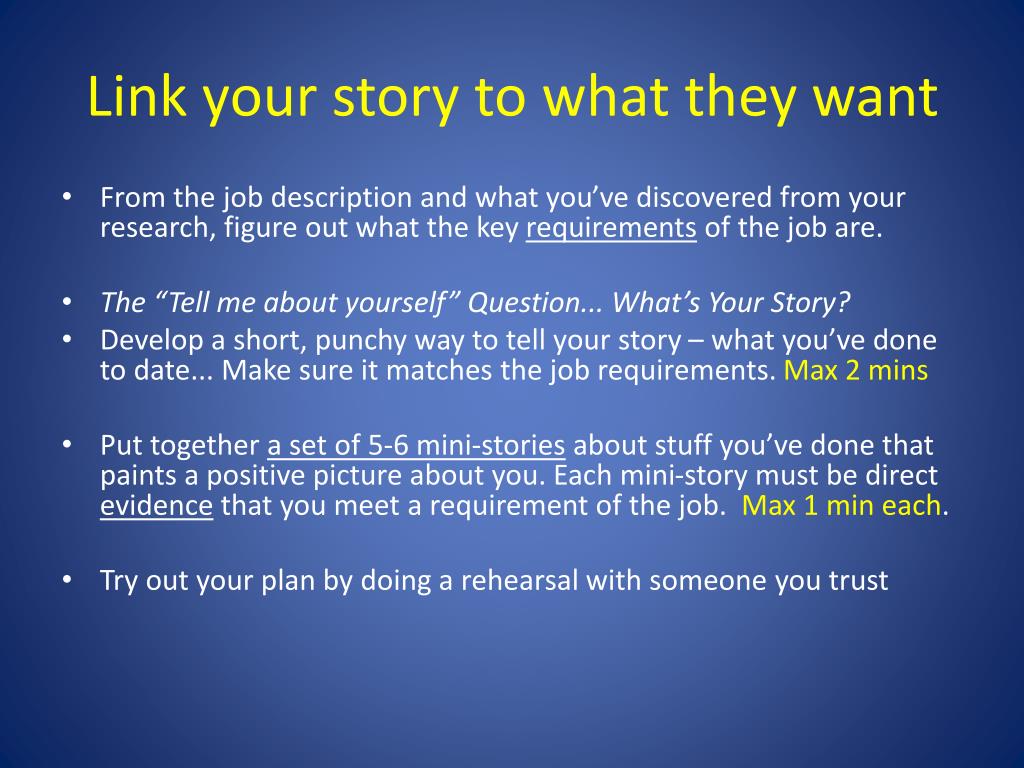 Link your story to what they want

• From the job description and what you've discovered from your research, figure out what the key requirements of the job are.

• The "Tell me about yourself" Question... What's Your Story?
• Develop a short, punchy way to tell your story – what you've done to date... Make sure it matches the job requirements. Max 2 mins

• Put together a set of 5-6 mini-stories about stuff you've done that paints a positive picture about you. Each mini-story must be direct evidence that you meet a requirement of the job. Max 1 min each.

• Try out your plan by doing a rehearsal with someone you trust